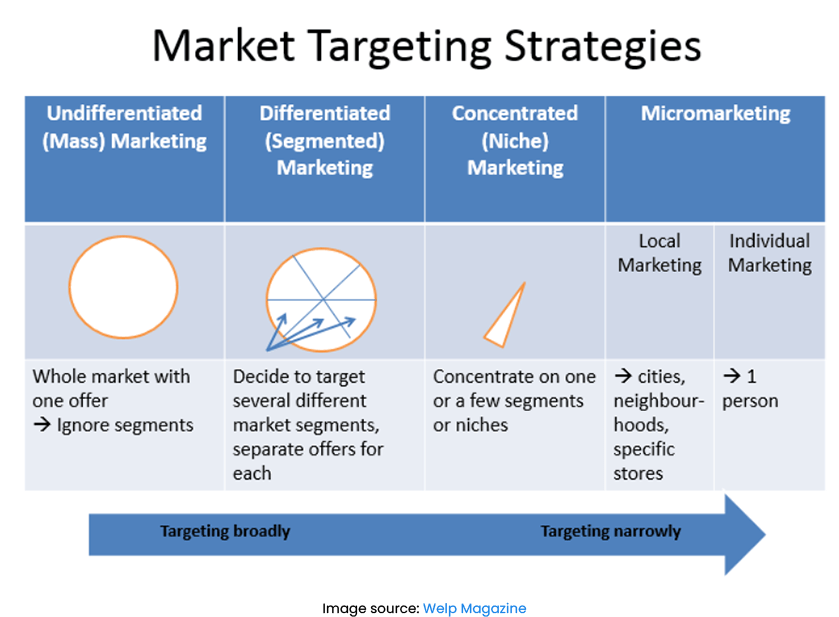 Market Targeting Strategies

| Undifferentiated (Mass) Marketing | Differentiated (Segmented) Marketing | Concentrated (Niche) Marketing | Micromarketing | |
|---|---|---|---|---|
| | | | Local Marketing | Individual Marketing |
| Whole market with one offer → Ignore segments | Decide to target several different market segments, separate offers for each | Concentrate on one or a few segments or niches | → cities, neighbourhoods, specific stores | → 1 person |

Targeting broadly

Targeting narrowly

Image source: Welp Magazine